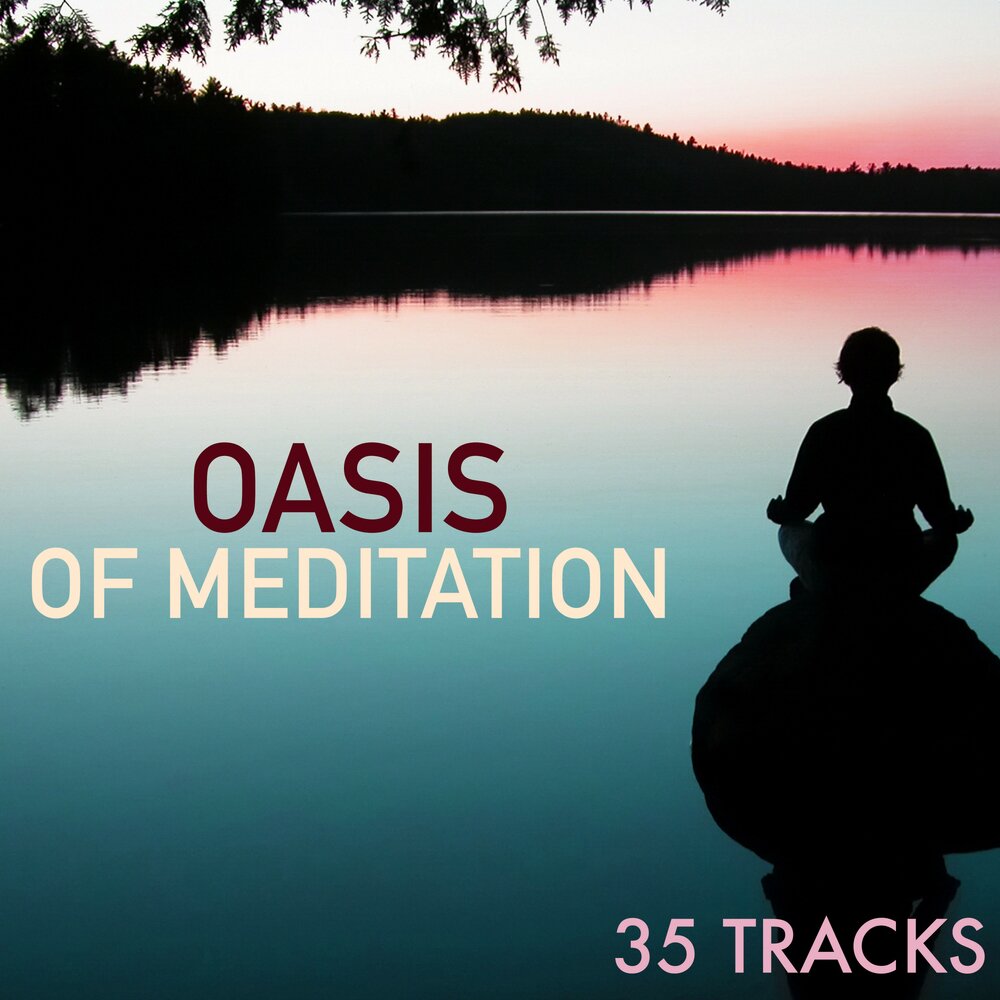 OASIS
OF MEDITATION

35 TRACKS